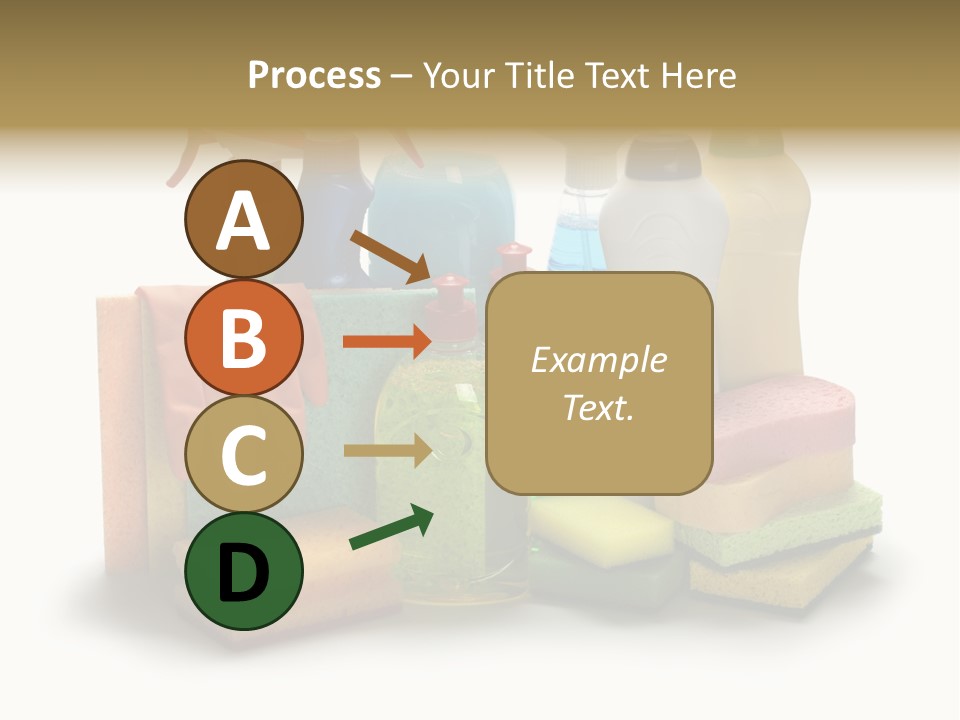 Process – Your Title Text Here

A

B

C

D

Example Text.